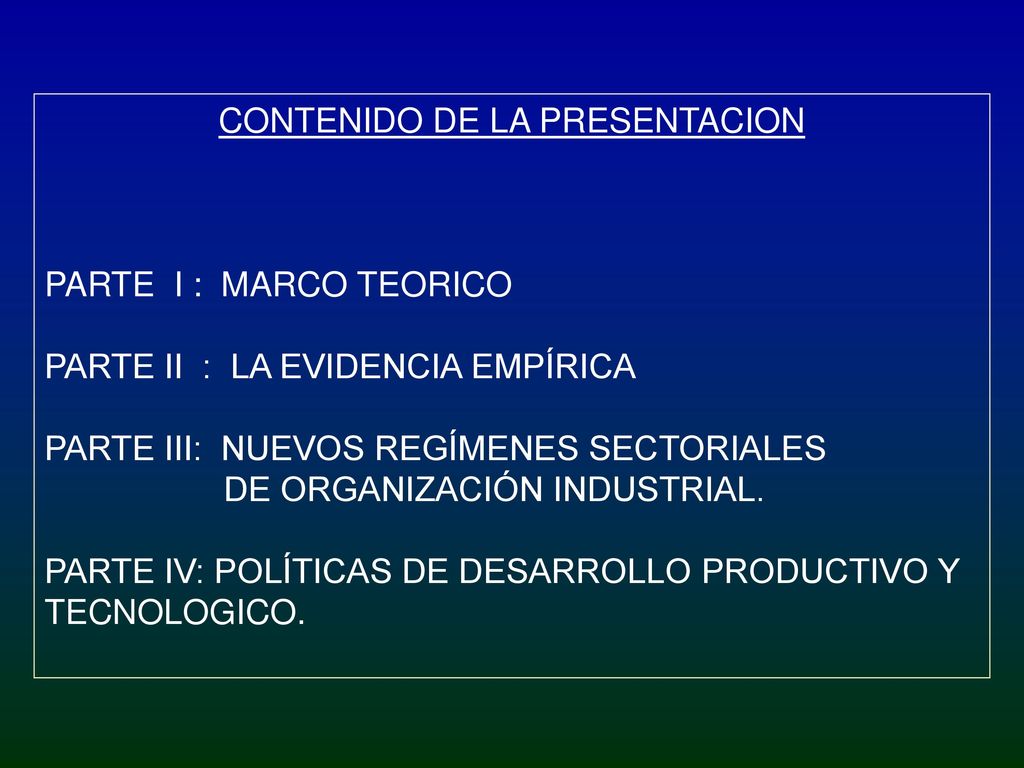 CONTENIDO DE LA PRESENTACION

PARTE I : MARCO TEORICO

PARTE II : LA EVIDENCIA EMPÍRICA

PARTE III: NUEVOS REGÍMENES SECTORIALES DE ORGANIZACIÓN INDUSTRIAL.

PARTE IV: POLÍTICAS DE DESARROLLO PRODUCTIVO Y TECNOLOGICO.